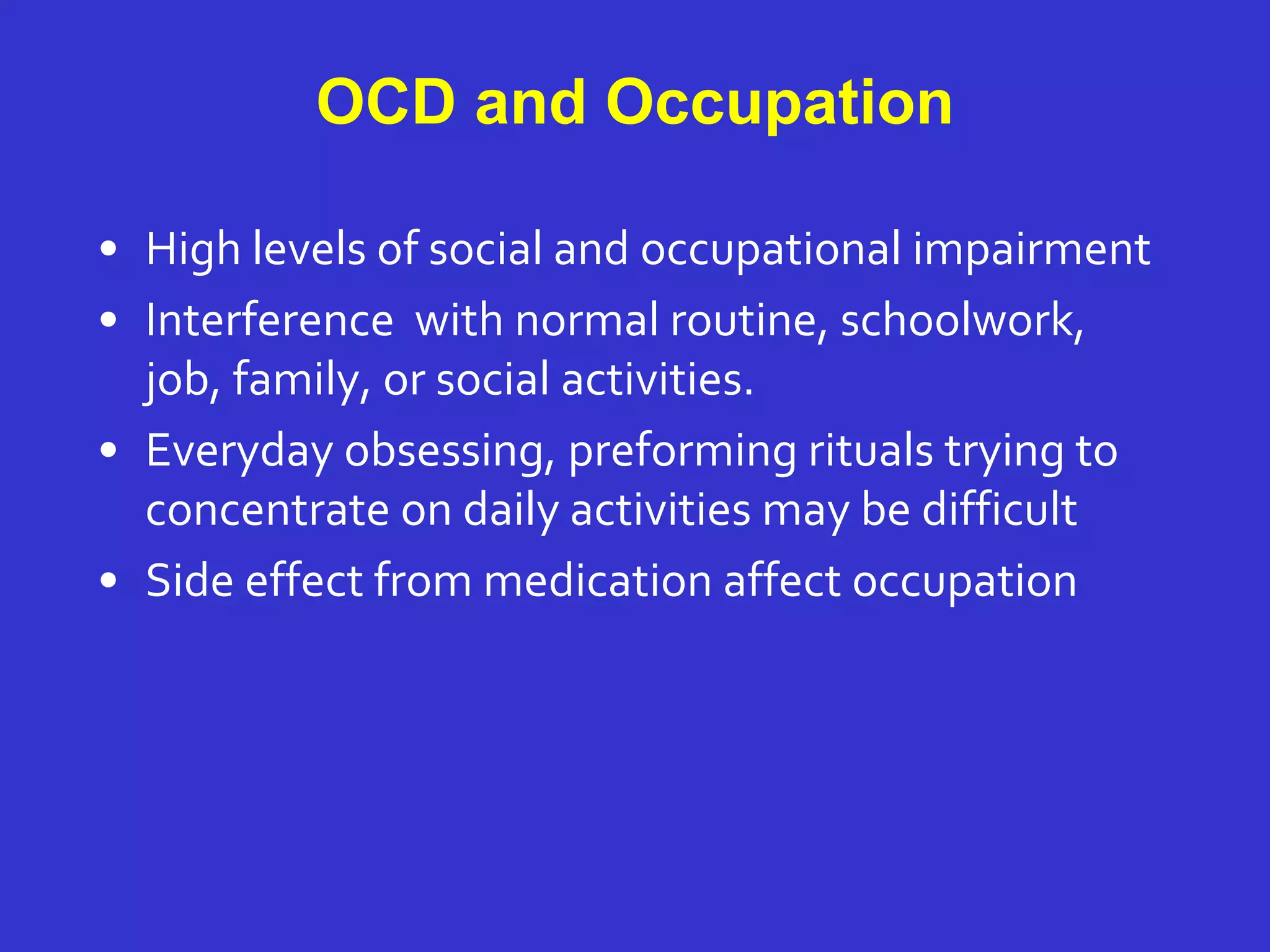 OCD and Occupation

• High levels of social and occupational impairment
• Interference  with normal routine, schoolwork, job, family, or social activities.
• Everyday obsessing, preforming rituals trying to concentrate on daily activities may be difficult
• Side effect from medication affect occupation